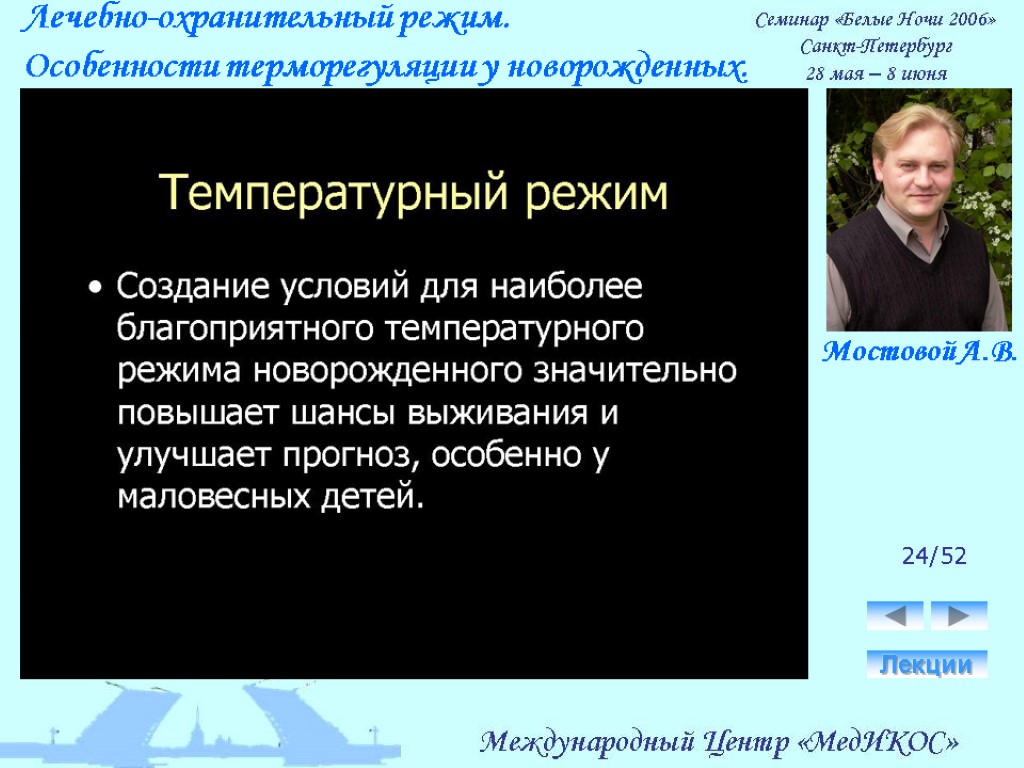 Лечебно-охранительный режим.
Особенности терморегуляции у новорожденных.

Семинар «Белые Ночи 2006»
Санкт-Петербург
28 мая – 8 июня

Температурный режим

• Создание условий для наиболее благоприятного температурного режима новорожденного значительно повышает шансы выживания и улучшает прогноз, особенно у маловесных детей.

Мостовой А.В.

24/52

Лекции

Международный Центр «МедИКОС»